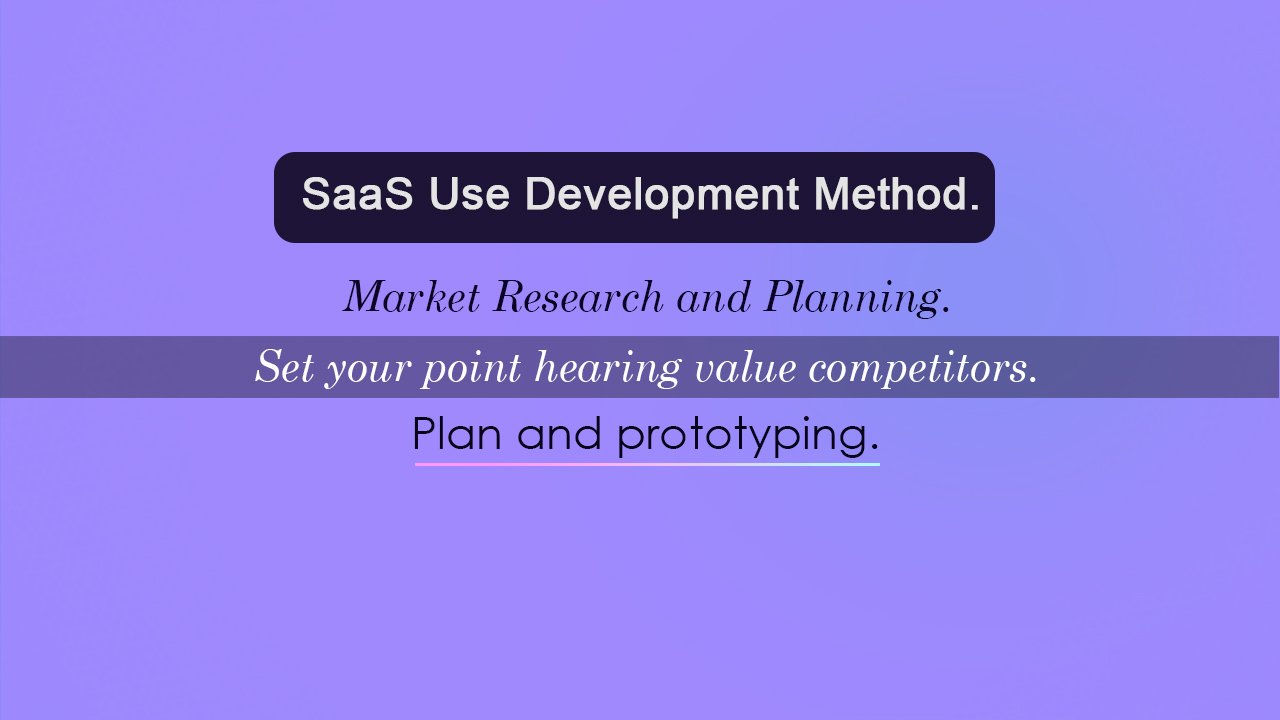 SaaS Use Development Method.

Market Research and Planning.

Set your point hearing value competitors.

Plan and prototyping.